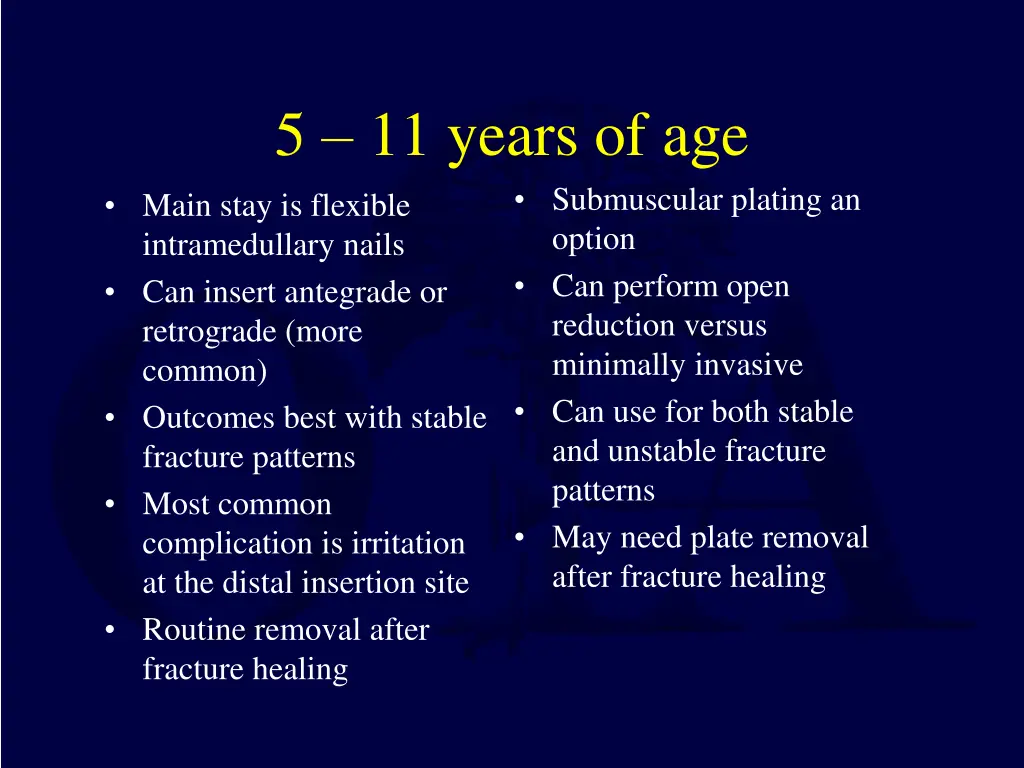 5 – 11 years of age

• Main stay is flexible intramedullary nails
• Can insert antegrade or retrograde (more common)
• Outcomes best with stable fracture patterns
• Most common complication is irritation at the distal insertion site
• Routine removal after fracture healing

• Submuscular plating an option
• Can perform open reduction versus minimally invasive
• Can use for both stable and unstable fracture patterns
• May need plate removal after fracture healing